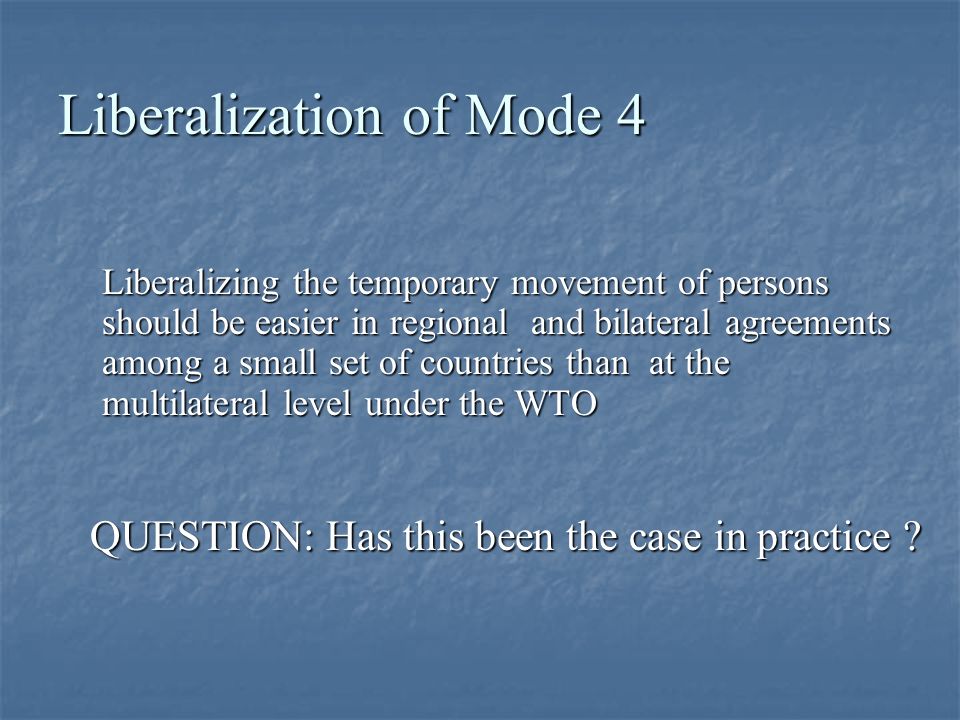 Liberalization of Mode 4

Liberalizing the temporary movement of persons should be easier in regional and bilateral agreements among a small set of countries than at the multilateral level under the WTO

QUESTION: Has this been the case in practice ?